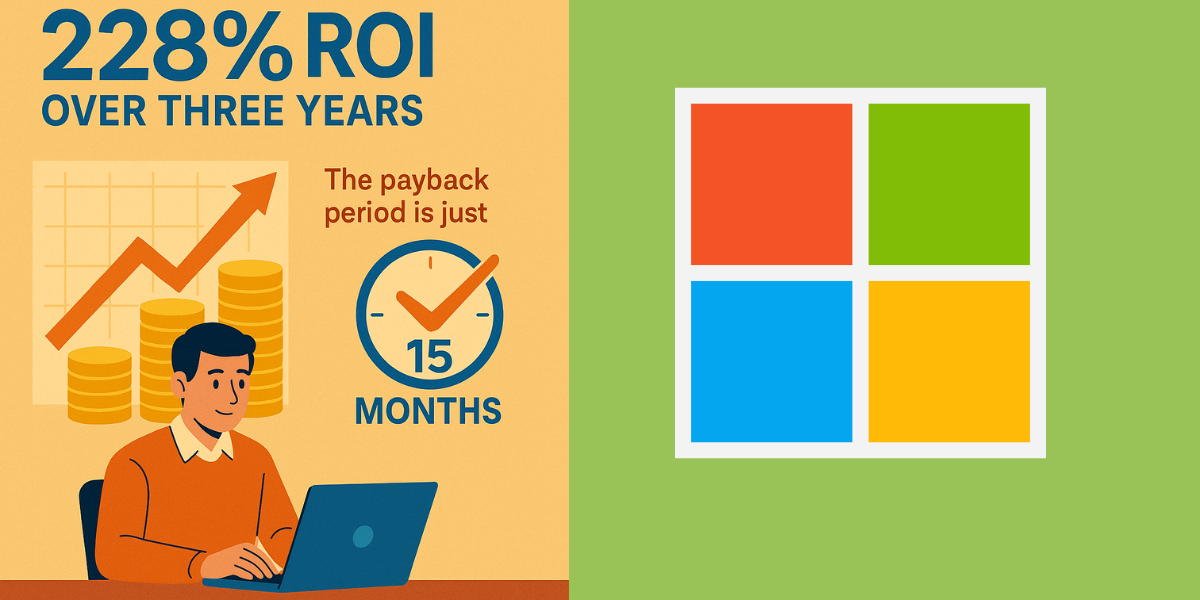 228% ROI
OVER THREE YEARS

The payback period is just

15
MONTHS